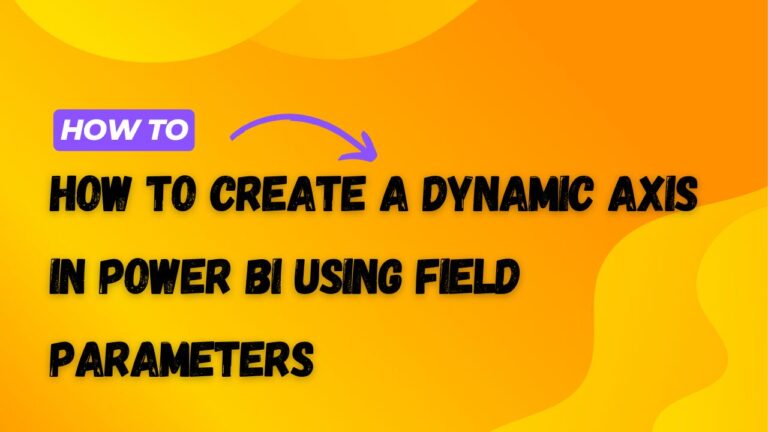 HOW TO

HOW TO CREATE A DYNAMIC AXIS IN POWER BI USING FIELD PARAMETERS